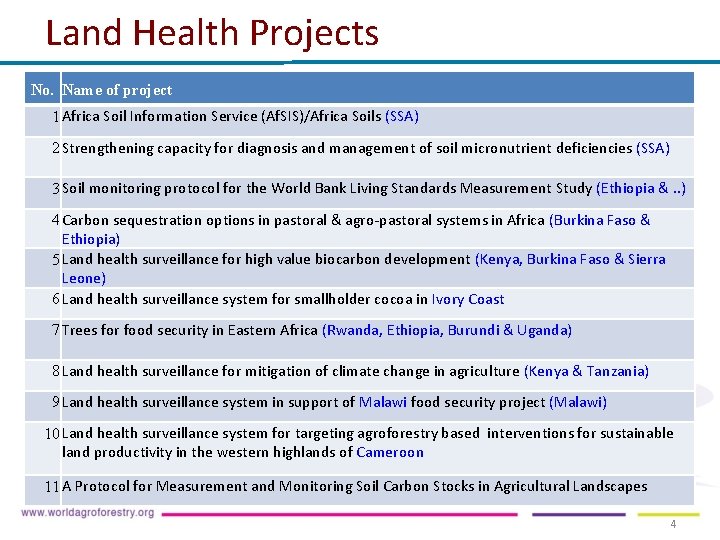 Land Health Projects

| No. | Name of project |
|---|---|
| 1 | Africa Soil Information Service (AfSIS)/Africa Soils (SSA) |
| 2 | Strengthening capacity for diagnosis and management of soil micronutrient deficiencies (SSA) |
| 3 | Soil monitoring protocol for the World Bank Living Standards Measurement Study (Ethiopia & ..) |
| 4 | Carbon sequestration options in pastoral & agro-pastoral systems in Africa (Burkina Faso & Ethiopia) |
| 5 | Land health surveillance for high value biocarbon development (Kenya, Burkina Faso & Sierra Leone) |
| 6 | Land health surveillance system for smallholder cocoa in Ivory Coast |
| 7 | Trees for food security in Eastern Africa (Rwanda, Ethiopia, Burundi & Uganda) |
| 8 | Land health surveillance for mitigation of climate change in agriculture (Kenya & Tanzania) |
| 9 | Land health surveillance system in support of Malawi food security project (Malawi) |
| 10 | Land health surveillance system for targeting agroforestry based interventions for sustainable land productivity in the western highlands of Cameroon |
| 11 | A Protocol for Measurement and Monitoring Soil Carbon Stocks in Agricultural Landscapes |

www.worldagroforestry.org

4